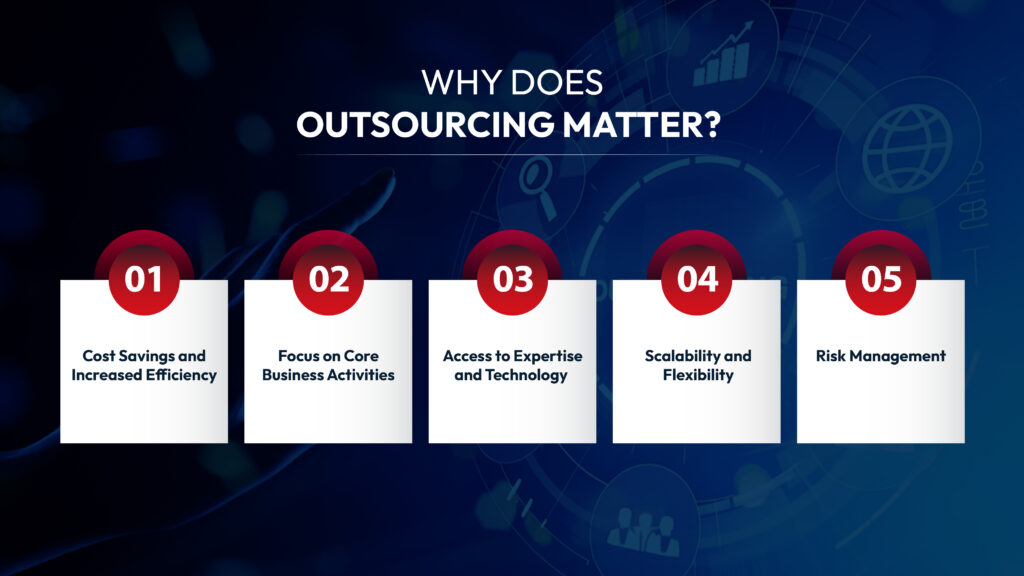 WHY DOES
OUTSOURCING MATTER?

01
Cost Savings and Increased Efficiency

02
Focus on Core Business Activities

03
Access to Expertise and Technology

04
Scalability and Flexibility

05
Risk Management